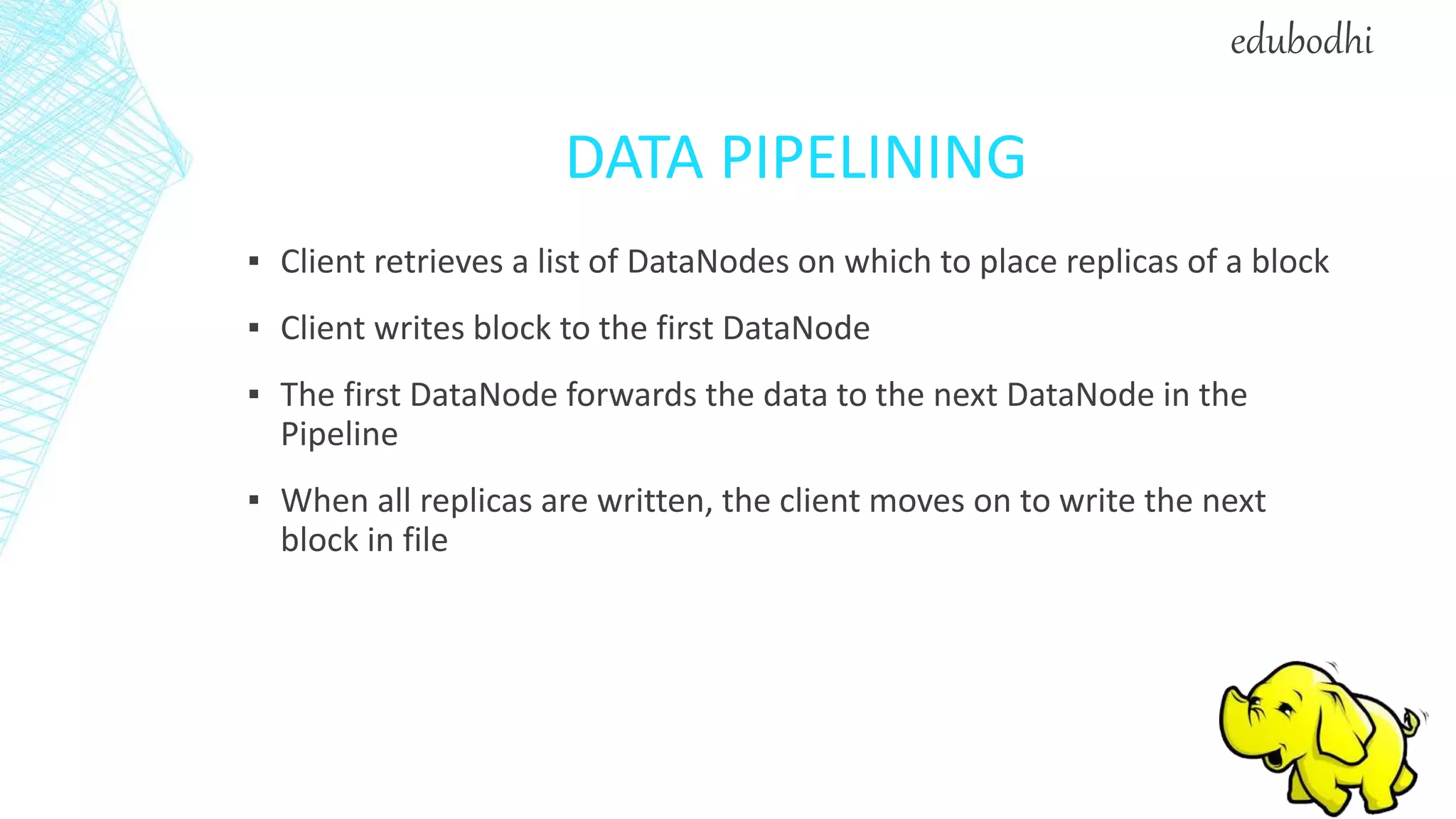 edubodhi

DATA PIPELINING

▪ Client retrieves a list of DataNodes on which to place replicas of a block

▪ Client writes block to the first DataNode

▪ The first DataNode forwards the data to the next DataNode in the Pipeline

▪ When all replicas are written, the client moves on to write the next block in file